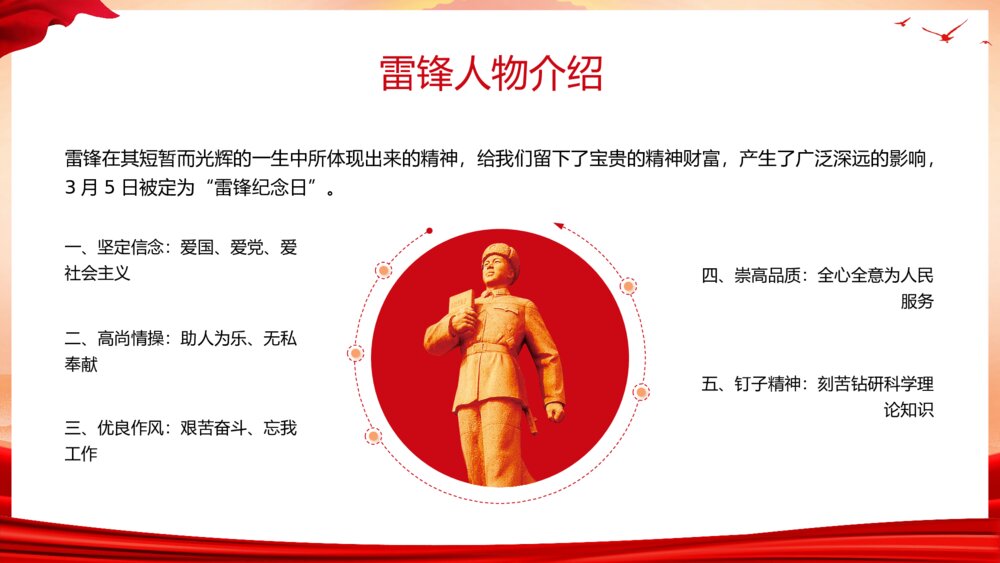 雷锋人物介绍

雷锋在其短暂而光辉的一生中所体现出来的精神，给我们留下了宝贵的精神财富，产生了广泛深远的影响，3 月 5 日被定为“雷锋纪念日”。

一、坚定信念：爱国、爱党、爱社会主义

二、高尚情操：助人为乐、无私奉献

三、优良作风：艰苦奋斗、忘我工作

四、崇高品质：全心全意为人民服务

五、钉子精神：刻苦钻研科学理论知识